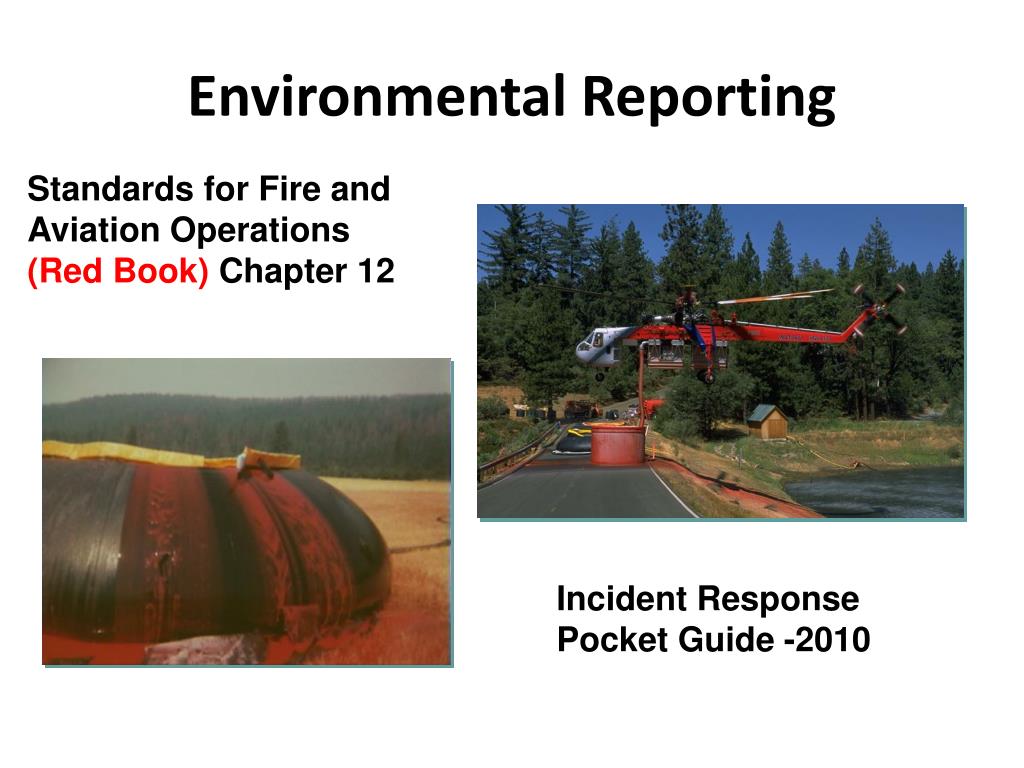 Environmental Reporting

Standards for Fire and Aviation Operations (Red Book) Chapter 12

Incident Response Pocket Guide -2010